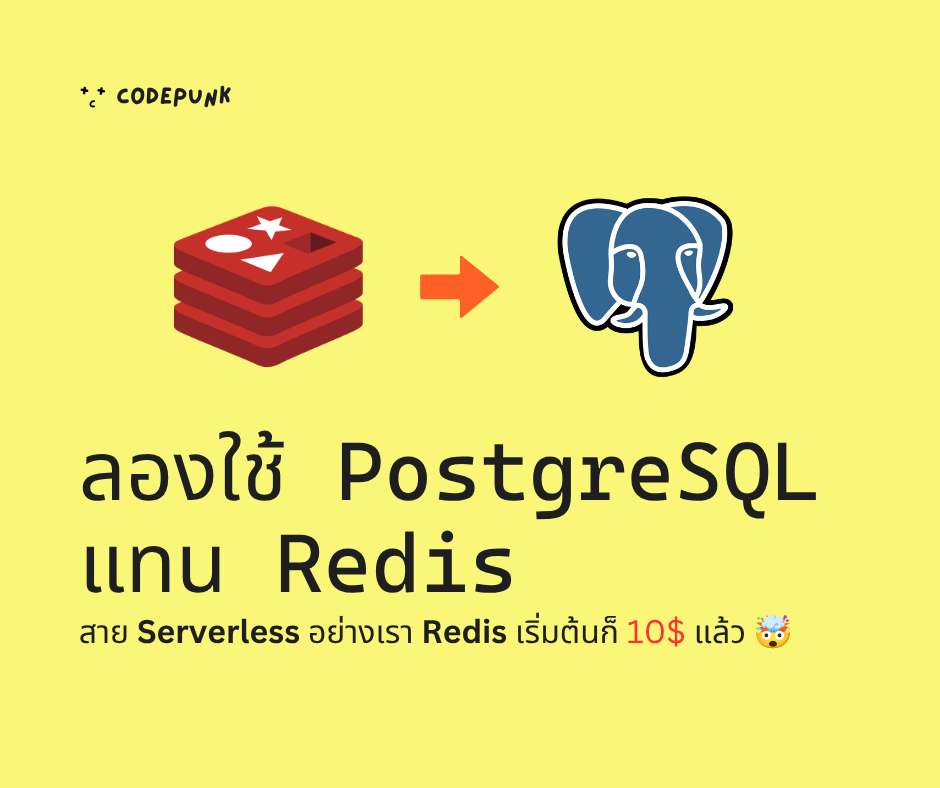 CODEPUNK

ลองใช้ PostgreSQL แทน Redis

สาย Serverless อย่างเรา Redis เริ่มต้นก็ 10$ แล้ว 🤯